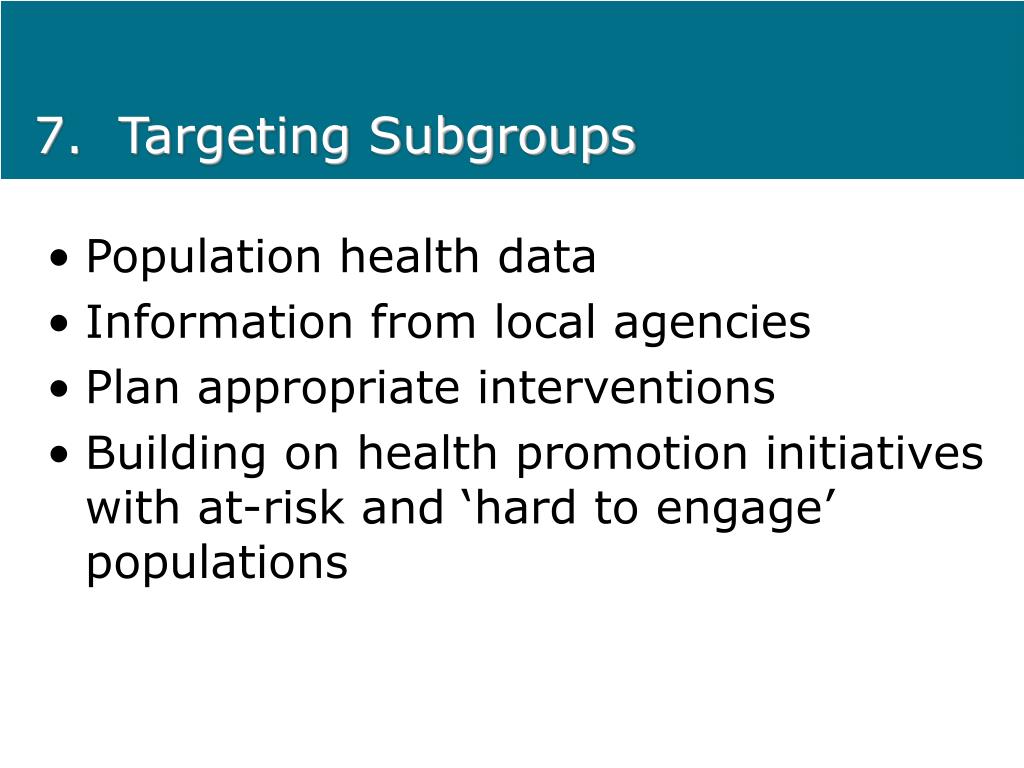 7. Targeting Subgroups

• Population health data
• Information from local agencies
• Plan appropriate interventions
• Building on health promotion initiatives with at-risk and ‘hard to engage’ populations